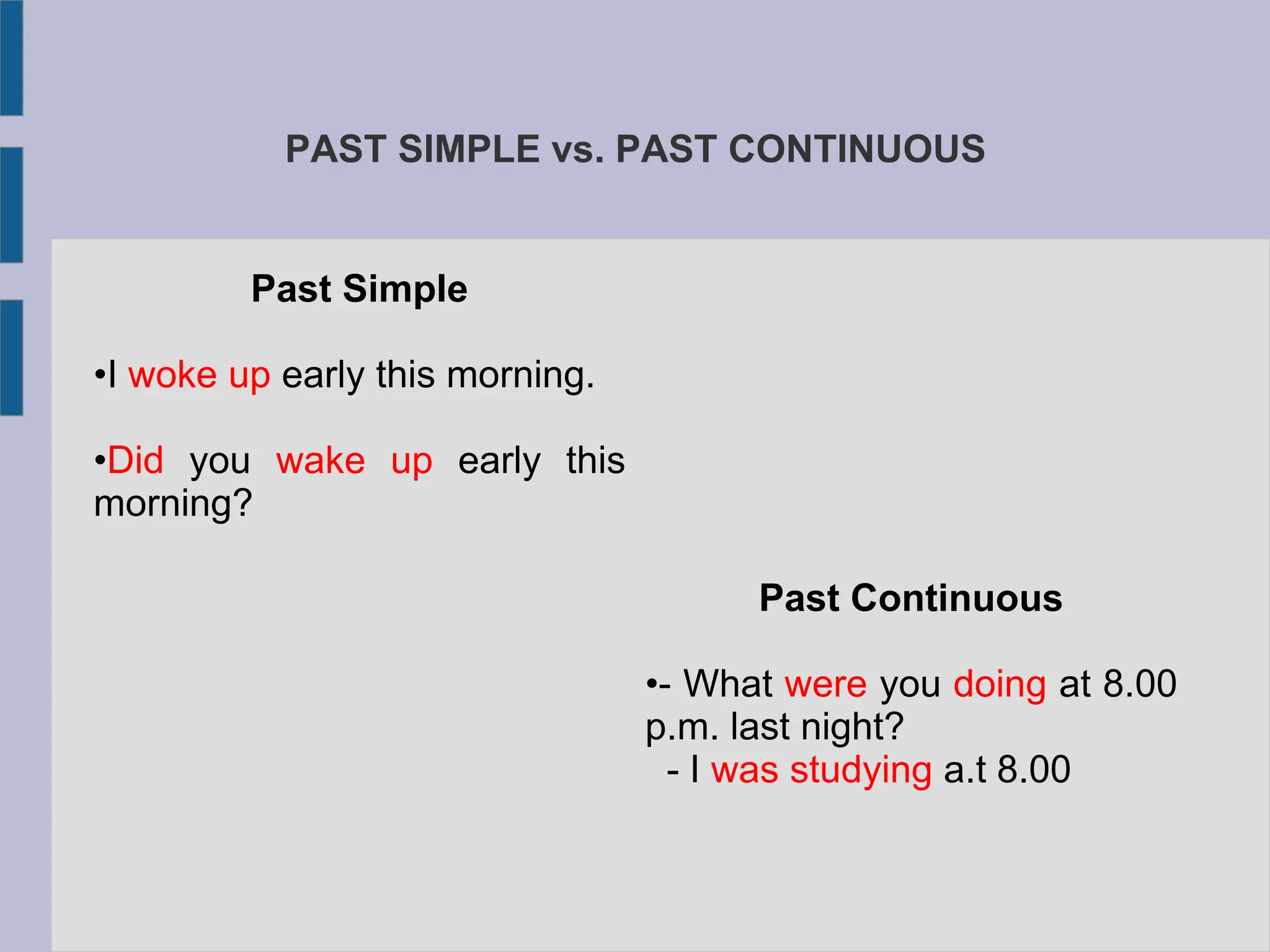 PAST SIMPLE vs. PAST CONTINUOUS

Past Simple

•I woke up early this morning.

•Did you wake up early this morning?

Past Continuous

•- What were you doing at 8.00 p.m. last night?
- I was studying a.t 8.00